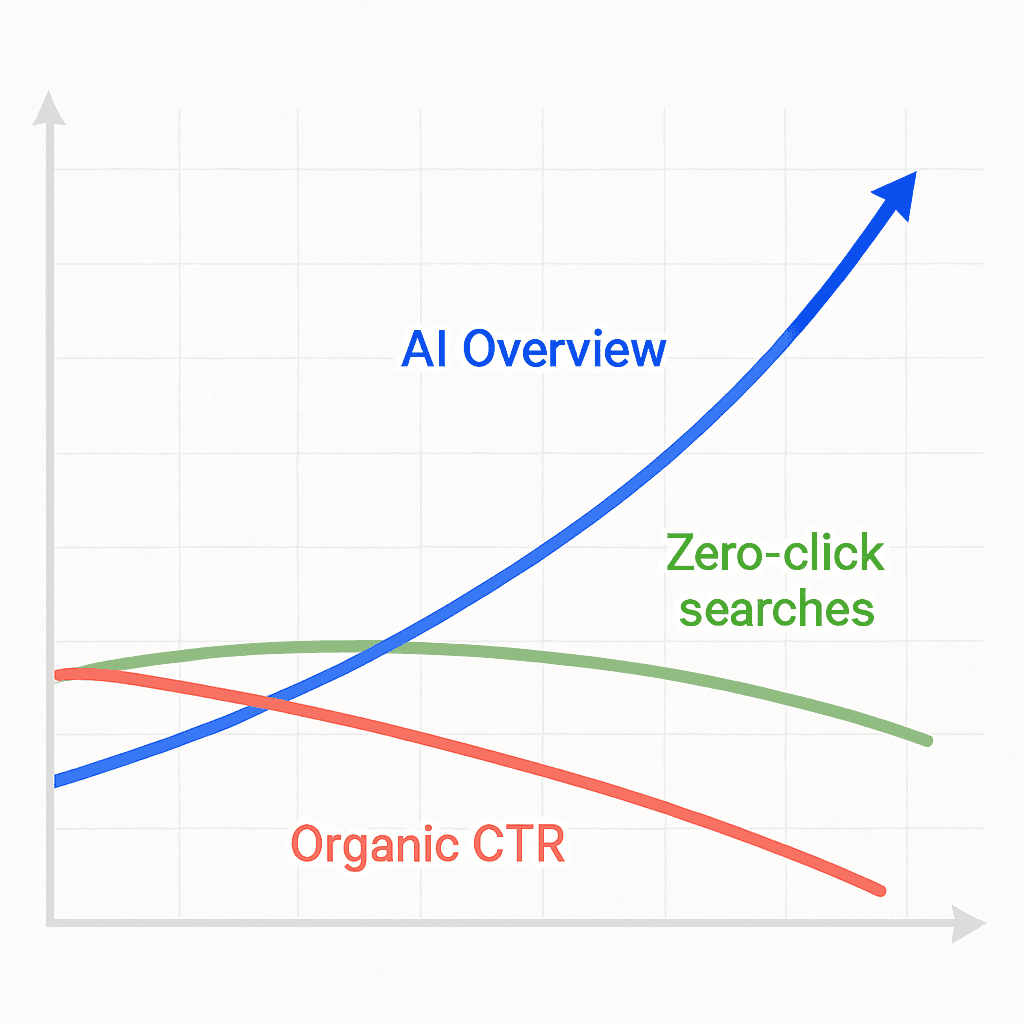 AI Overview

Zero-click searches

Organic CTR